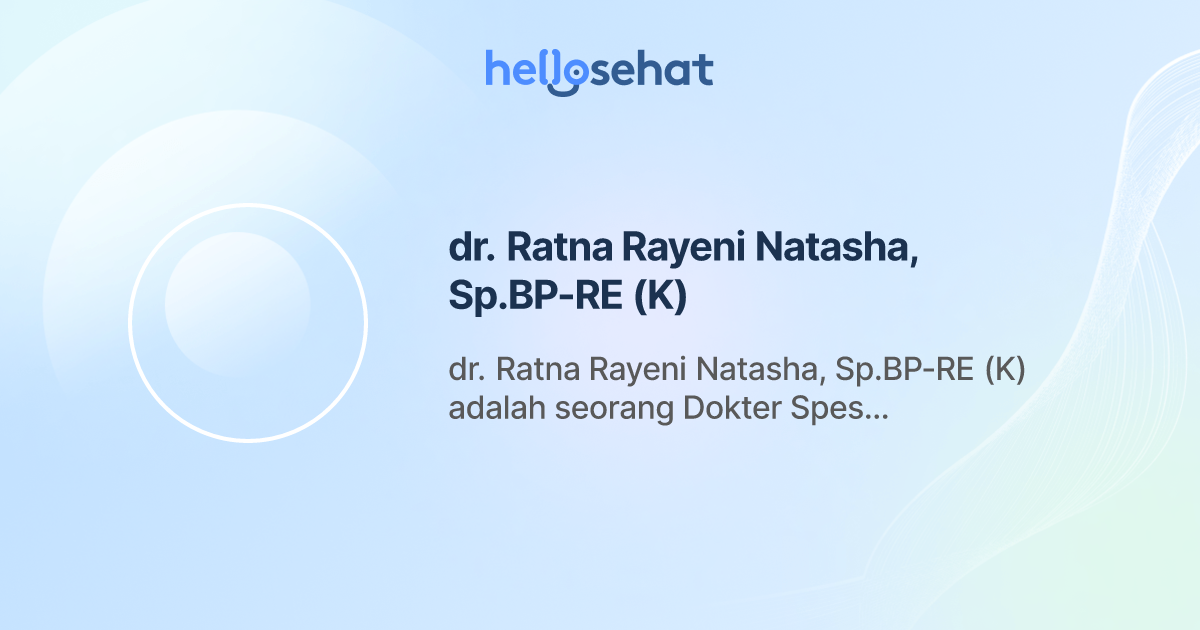 hellosehat

dr. Ratna Rayeni Natasha, Sp.BP-RE (K)

dr. Ratna Rayeni Natasha, Sp.BP-RE (K) adalah seorang Dokter Spes...